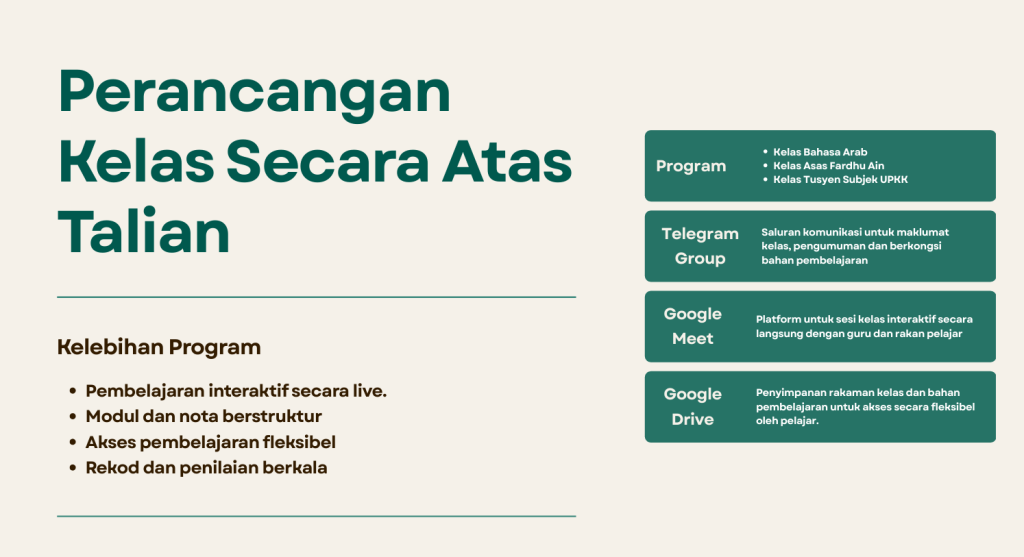 Perancangan Kelas Secara Atas Talian

Kelebihan Program

• Pembelajaran interaktif secara live.
• Modul dan nota berstruktur
• Akses pembelajaran fleksibel
• Rekod dan penilaian berkala

Program

• Kelas Bahasa Arab
• Kelas Asas Fardhu Ain
• Kelas Tusyen Subjek UPKK

Telegram Group

Saluran komunikasi untuk maklumat kelas, pengumuman dan berkongsi bahan pembelajaran

Google Meet

Platform untuk sesi kelas interaktif secara langsung dengan guru dan rakan pelajar

Google Drive

Penyimpanan rakaman kelas dan bahan pembelajaran untuk akses secara fleksibel oleh pelajar.